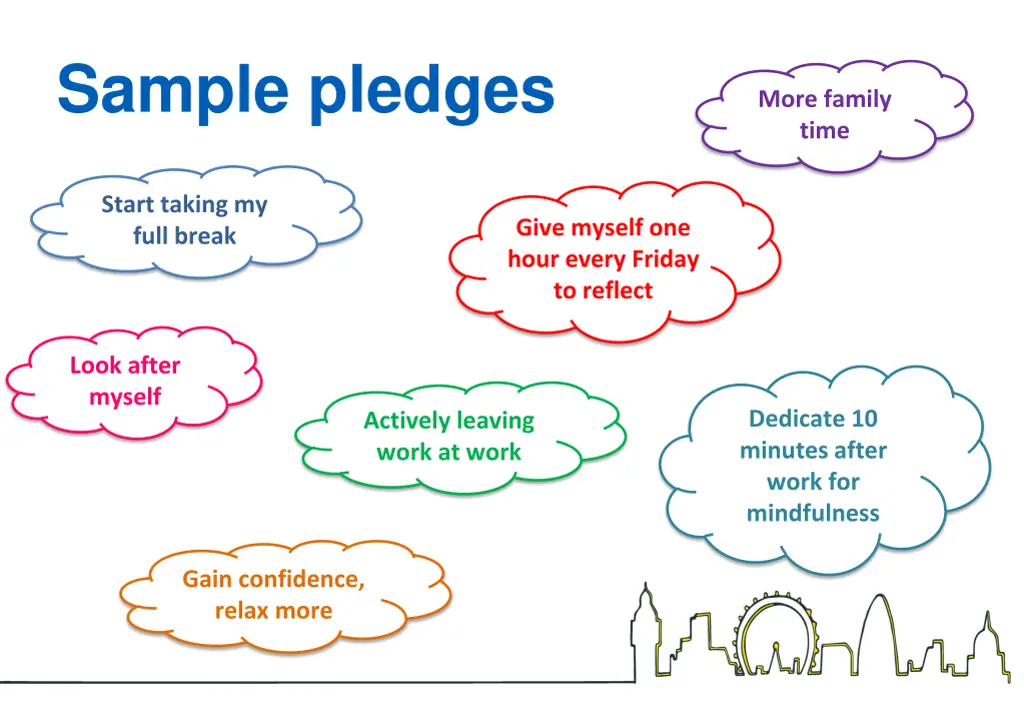 Sample pledges

More family time

Start taking my full break

Give myself one hour every Friday to reflect

Look after myself

Actively leaving work at work

Dedicate 10 minutes after work for mindfulness

Gain confidence, relax more